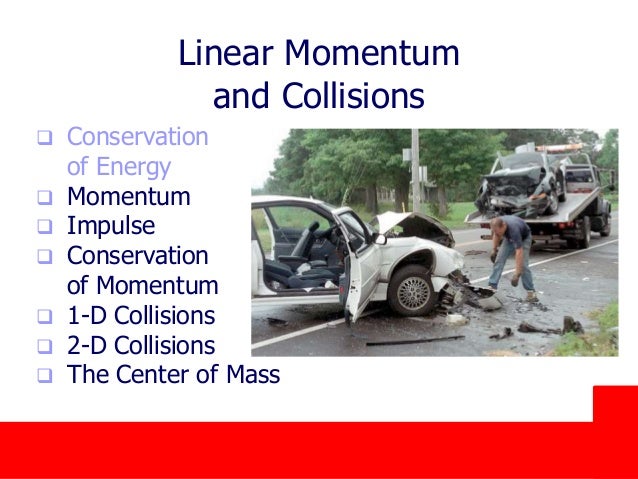 Linear Momentum and Collisions

❑ Conservation of Energy
❑ Momentum
❑ Impulse
❑ Conservation of Momentum
❑ 1-D Collisions
❑ 2-D Collisions
❑ The Center of Mass